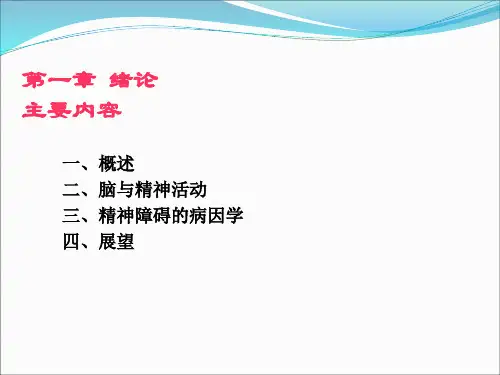 第一章 绪论

主要内容

一、概述
二、脑与精神活动
三、精神障碍的病因学
四、展望